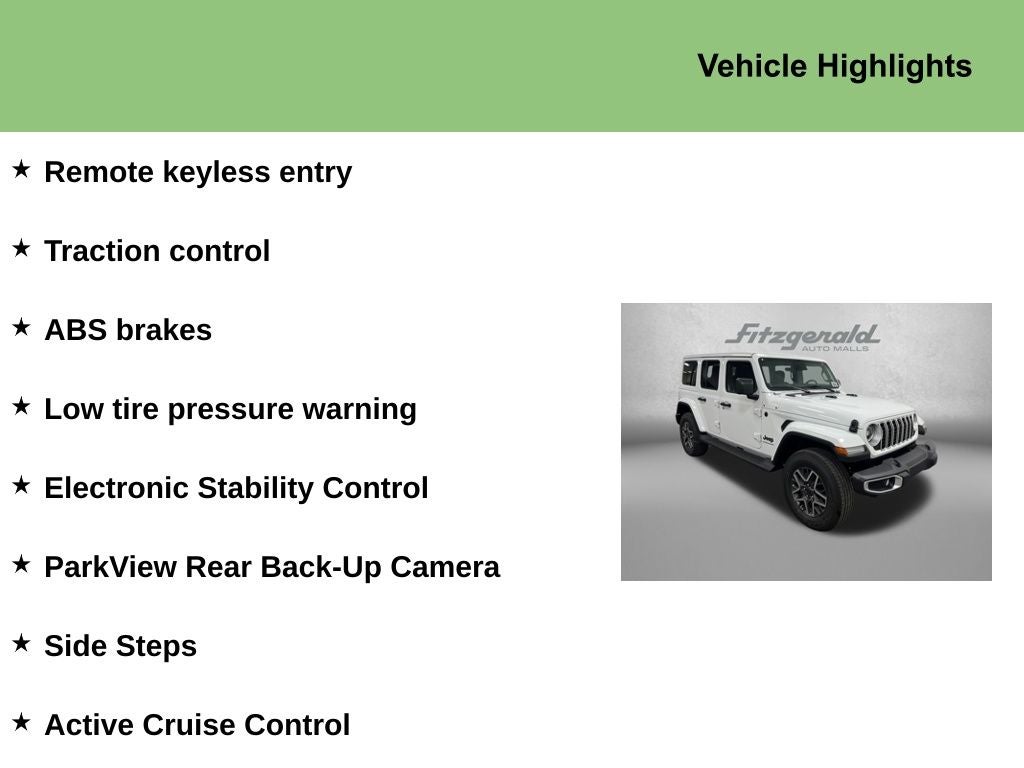 Vehicle Highlights

★ Remote keyless entry

★ Traction control

★ ABS brakes

★ Low tire pressure warning

★ Electronic Stability Control

★ ParkView Rear Back-Up Camera

★ Side Steps

★ Active Cruise Control

Fitzgerald
AUTO MALLS